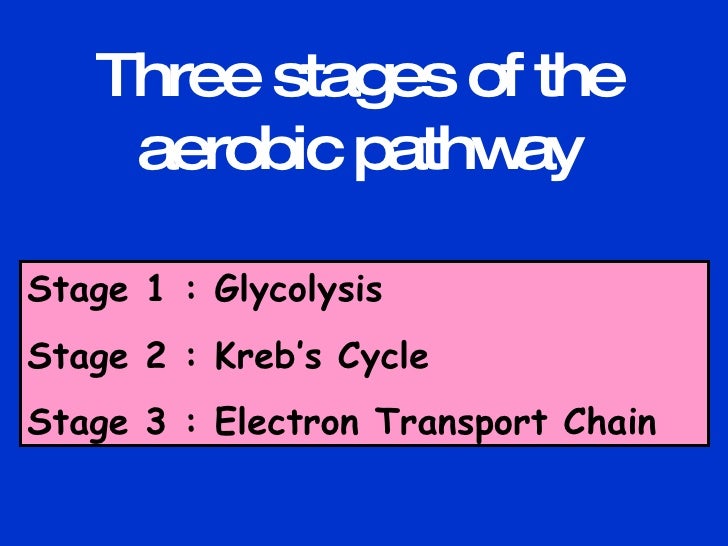 Three stages of the aerobic pathway

Stage 1 : Glycolysis

Stage 2 : Kreb's Cycle

Stage 3 : Electron Transport Chain